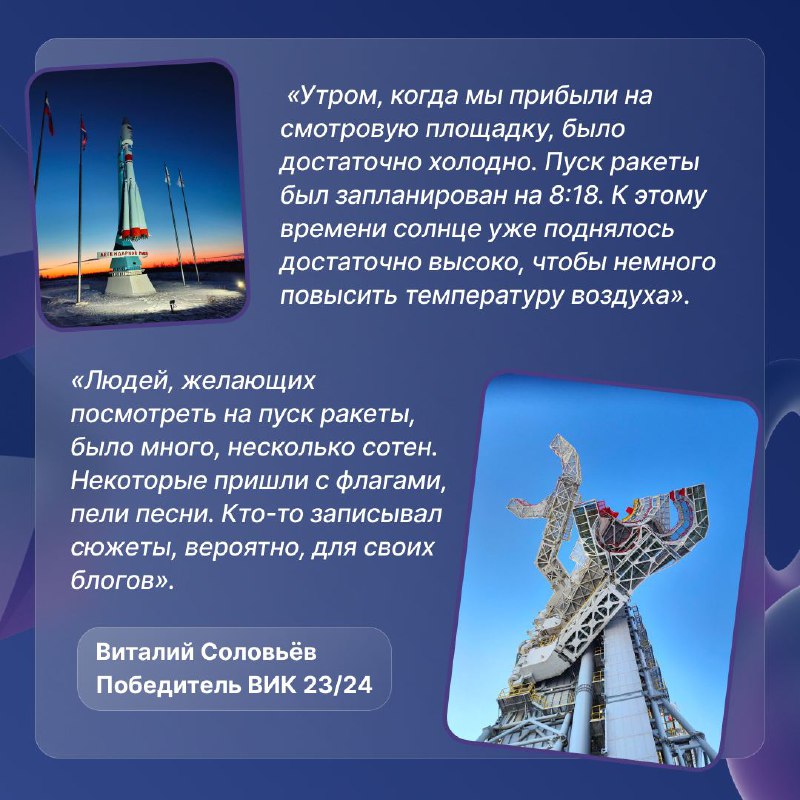 «Утром, когда мы прибыли на смотровую площадку, было достаточно холодно. Пуск ракеты был запланирован на 8:18. К этому времени солнце уже поднялось достаточно высоко, чтобы немного повысить температуру воздуха».

«Людей, желающих посмотреть на пуск ракеты, было много, несколько сотен. Некоторые пришли с флагами, пели песни. Кто-то записывал сюжеты, вероятно, для своих блогов».

Виталий Соловьёв
Победитель ВИК 23/24